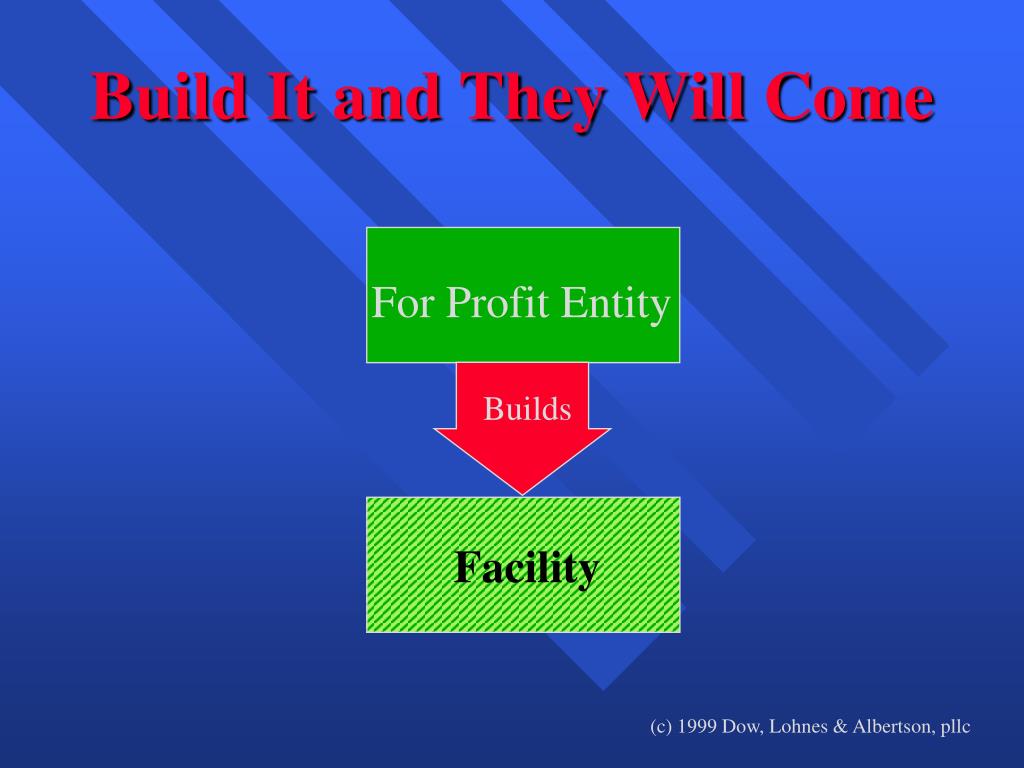 Build It and They Will Come

For Profit Entity

Builds

Facility

(c) 1999 Dow, Lohnes & Albertson, pllc